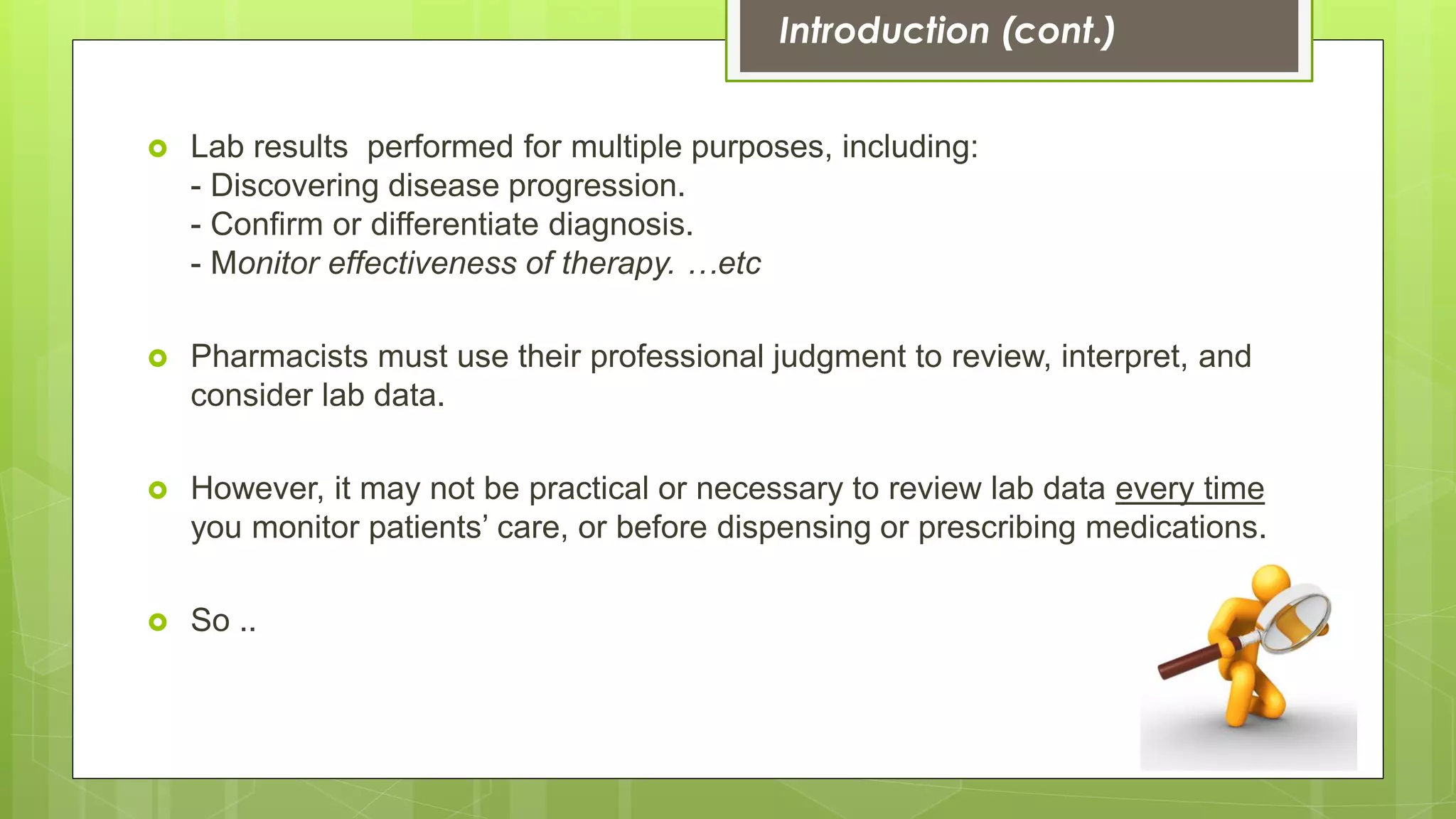 Introduction (cont.)

Lab results performed for multiple purposes, including:
- Discovering disease progression.
- Confirm or differentiate diagnosis.
- Monitor effectiveness of therapy. …etc

Pharmacists must use their professional judgment to review, interpret, and consider lab data.

However, it may not be practical or necessary to review lab data every time you monitor patients' care, or before dispensing or prescribing medications.

So ..